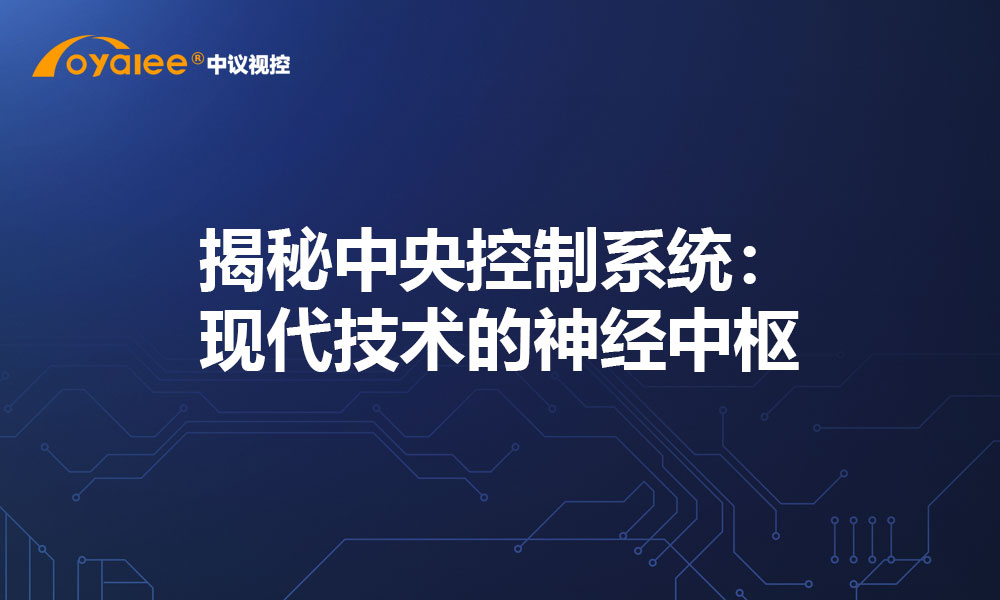 oyalee® 中议视控

揭秘中央控制系统：
现代技术的神经中枢